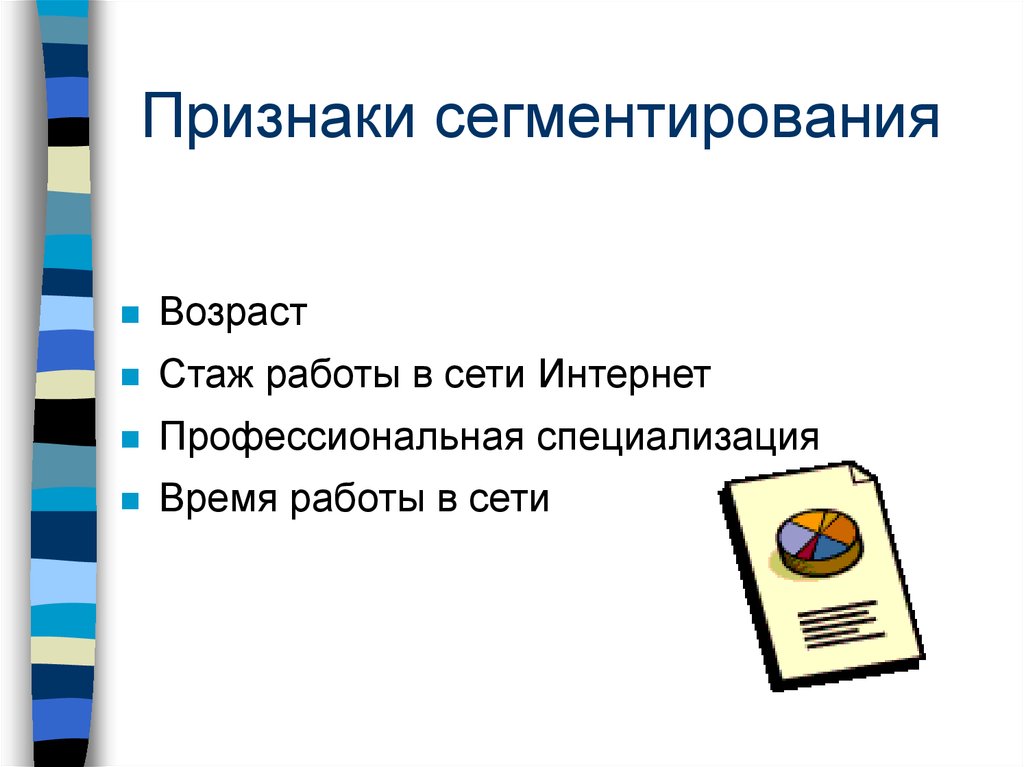 Признаки сегментирования

- Возраст
- Стаж работы в сети Интернет
- Профессиональная специализация
- Время работы в сети